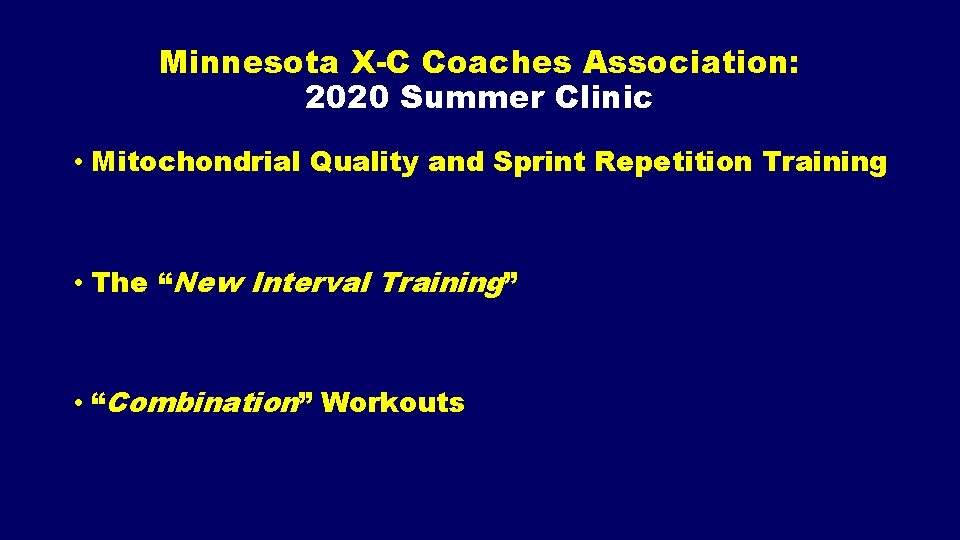 Minnesota X-C Coaches Association:
2020 Summer Clinic

• Mitochondrial Quality and Sprint Repetition Training

• The “New Interval Training”

• “Combination” Workouts